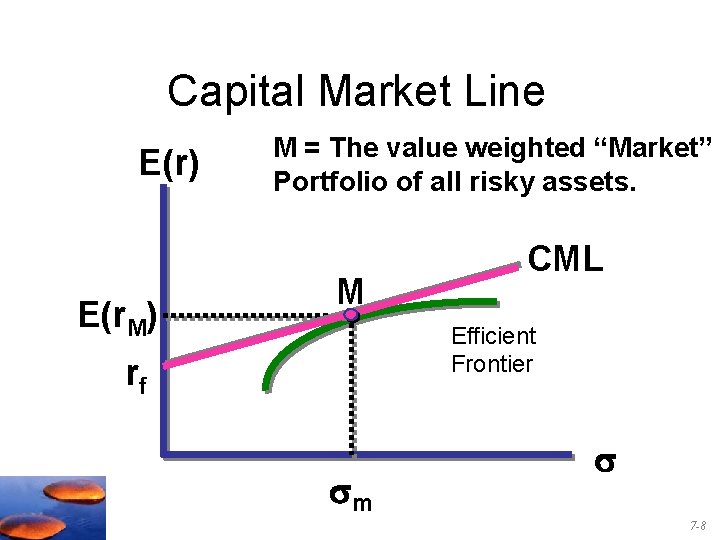 Capital Market Line

M = The value weighted “Market” Portfolio of all risky assets.

E(r)

CML

M

$E(r_M)$

Efficient Frontier

$r_f$

$\sigma$

$\sigma_m$

7-8